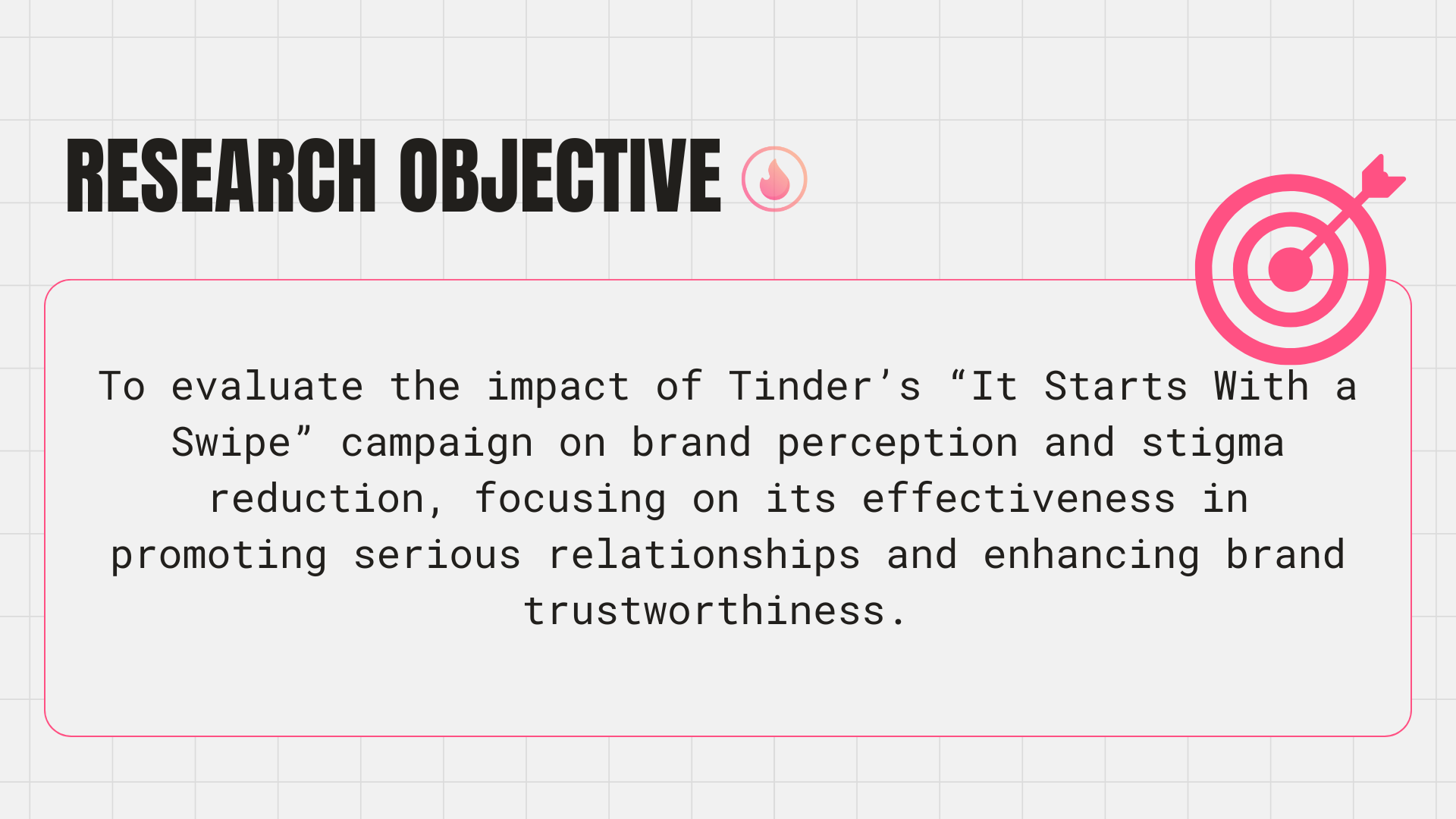 RESEARCH OBJECTIVE

To evaluate the impact of Tinder’s “It Starts With a Swipe” campaign on brand perception and stigma reduction, focusing on its effectiveness in promoting serious relationships and enhancing brand trustworthiness.